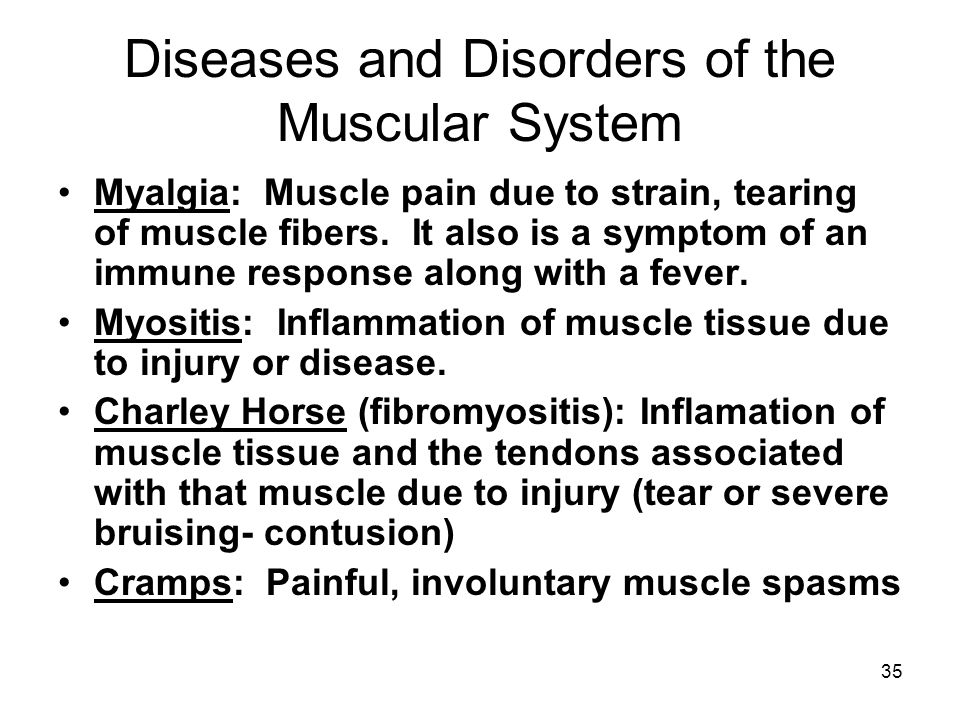 Diseases and Disorders of the Muscular System

• Myalgia: Muscle pain due to strain, tearing of muscle fibers. It also is a symptom of an immune response along with a fever.
• Myositis: Inflammation of muscle tissue due to injury or disease.
• Charley Horse (fibromyositis): Inflamation of muscle tissue and the tendons associated with that muscle due to injury (tear or severe bruising- contusion)
• Cramps: Painful, involuntary muscle spasms

35